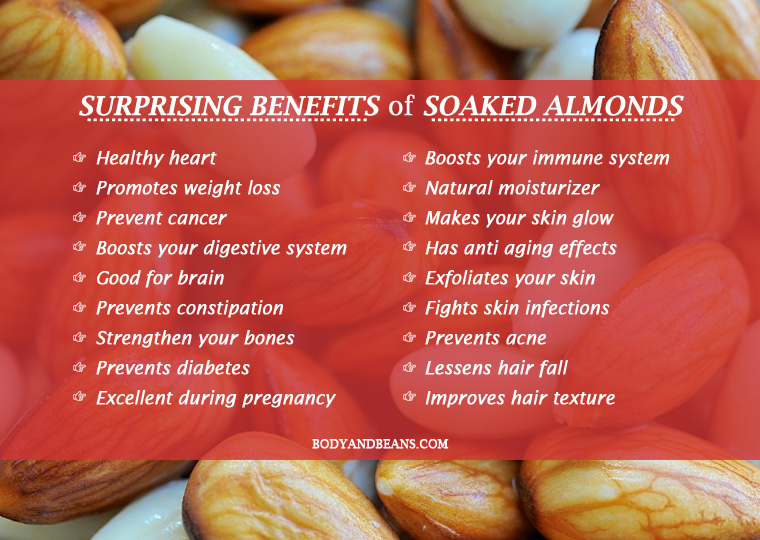 SURPRISING BENEFITS of SOAKED ALMONDS

☞ Healthy heart
☞ Promotes weight loss
☞ Prevent cancer
☞ Boosts your digestive system
☞ Good for brain
☞ Prevents constipation
☞ Strengthen your bones
☞ Prevents diabetes
☞ Excellent during pregnancy

☞ Boosts your immune system
☞ Natural moisturizer
☞ Makes your skin glow
☞ Has anti aging effects
☞ Exfoliates your skin
☞ Fights skin infections
☞ Prevents acne
☞ Lessens hair fall
☞ Improves hair texture

BODYANDBEANS.COM